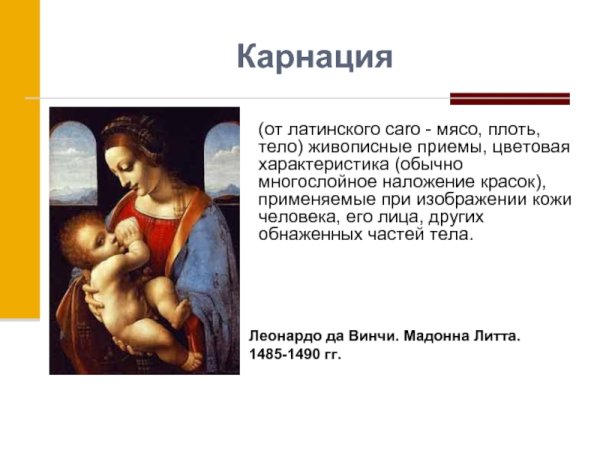 Карнация

(от латинского caro - мясо, плоть, тело) живописные приемы, цветовая характеристика (обычно многослойное наложение красок), применяемые при изображении кожи человека, его лица, других обнаженных частей тела.

Леонардо да Винчи. Мадонна Литта. 1485-1490 гг.